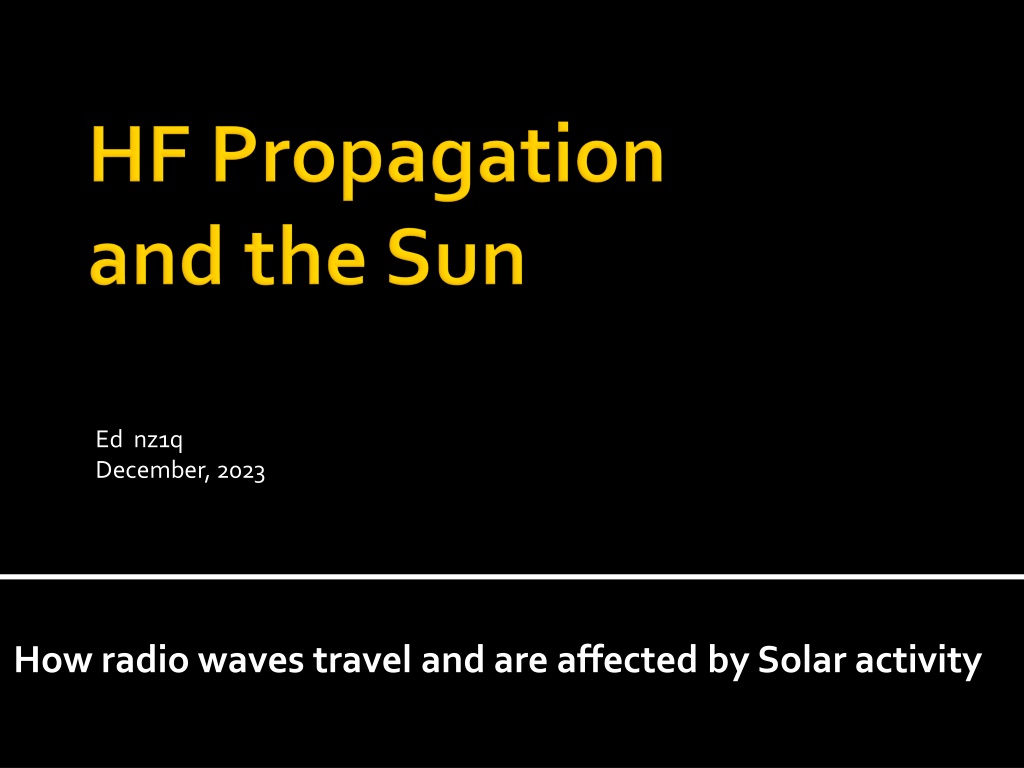 HF Propagation and the Sun

Ed nz1q
December, 2023

How radio waves travel and are affected by Solar activity